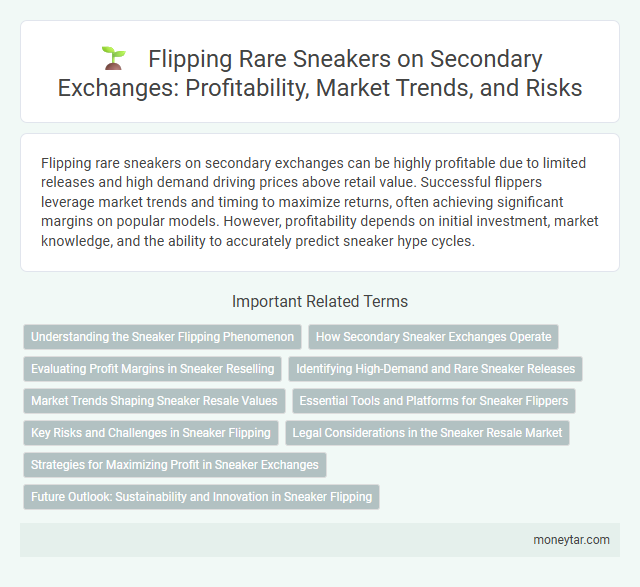 Flipping Rare Sneakers on Secondary Exchanges: Profitability, Market Trends, and Risks

Flipping rare sneakers on secondary exchanges can be highly profitable due to limited releases and high demand driving prices above retail value. Successful flippers leverage market trends and timing to maximize returns, often achieving significant margins on popular models. However, profitability depends on initial investment, market knowledge, and the ability to accurately predict sneaker hype cycles.

Important Related Terms

Understanding the Sneaker Flipping Phenomenon

How Secondary Sneaker Exchanges Operate

Evaluating Profit Margins in Sneaker Reselling

Identifying High-Demand and Rare Sneaker Releases

Market Trends Shaping Sneaker Resale Values

Essential Tools and Platforms for Sneaker Flippers

Key Risks and Challenges in Sneaker Flipping

Legal Considerations in the Sneaker Resale Market

Strategies for Maximizing Profit in Sneaker Exchanges

Future Outlook: Sustainability and Innovation in Sneaker Flipping

moneytar.com